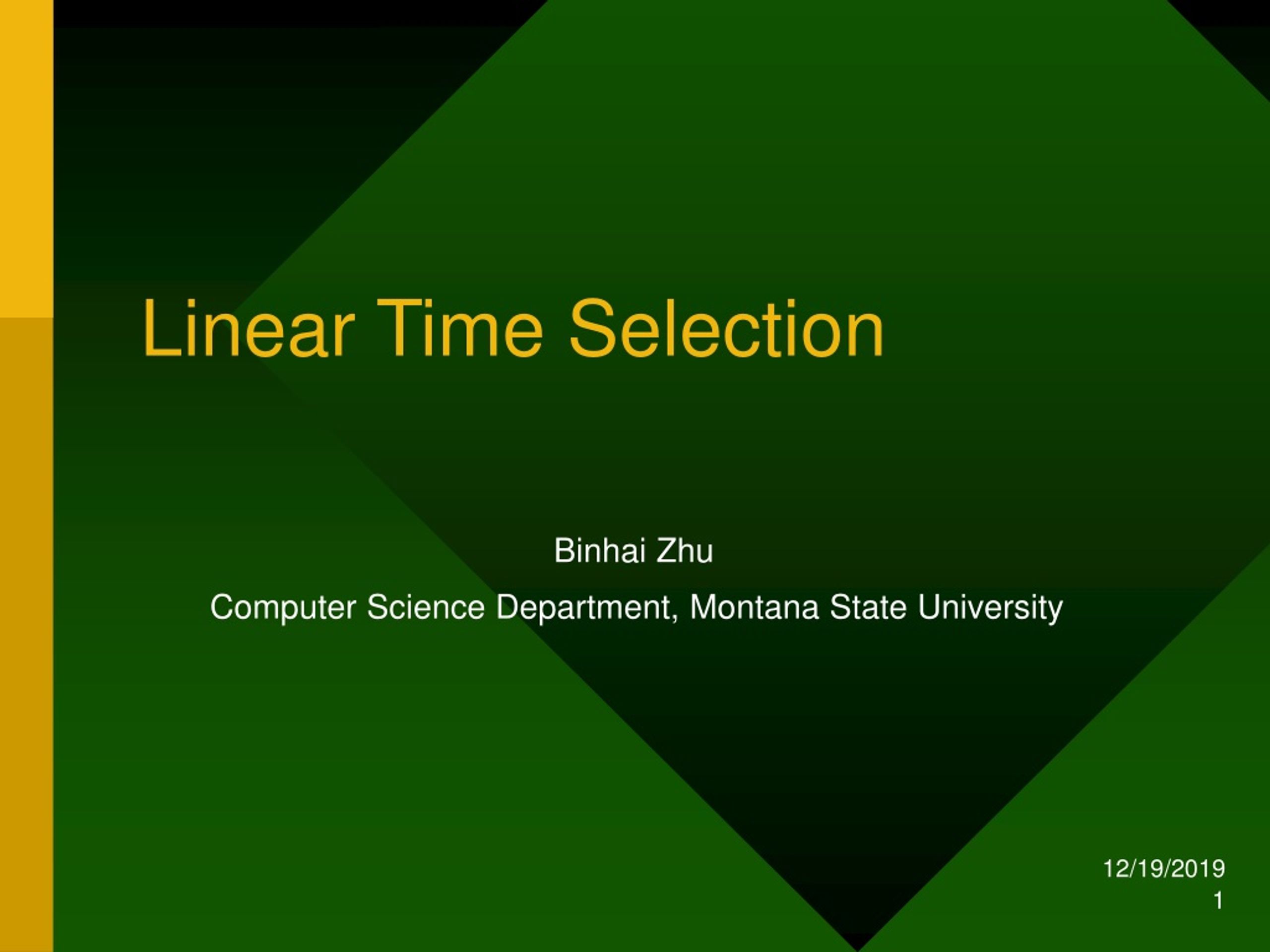 Linear Time Selection

Binhai Zhu

Computer Science Department, Montana State University

12/19/2019
1